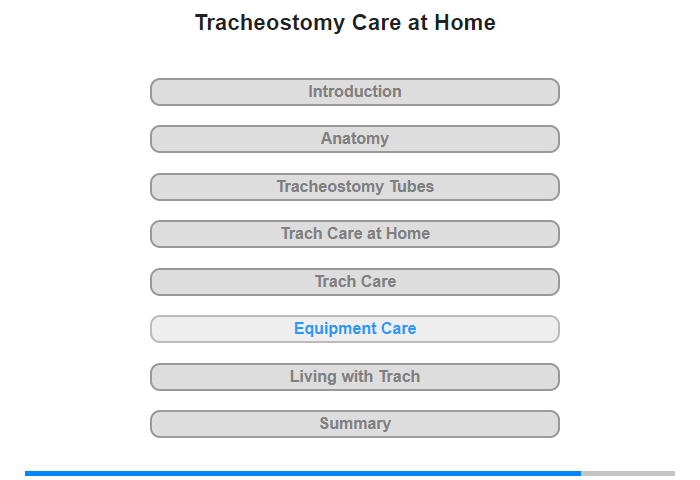 Tracheostomy Care at Home

Introduction

Anatomy

Tracheostomy Tubes

Trach Care at Home

Trach Care

Equipment Care

Living with Trach

Summary